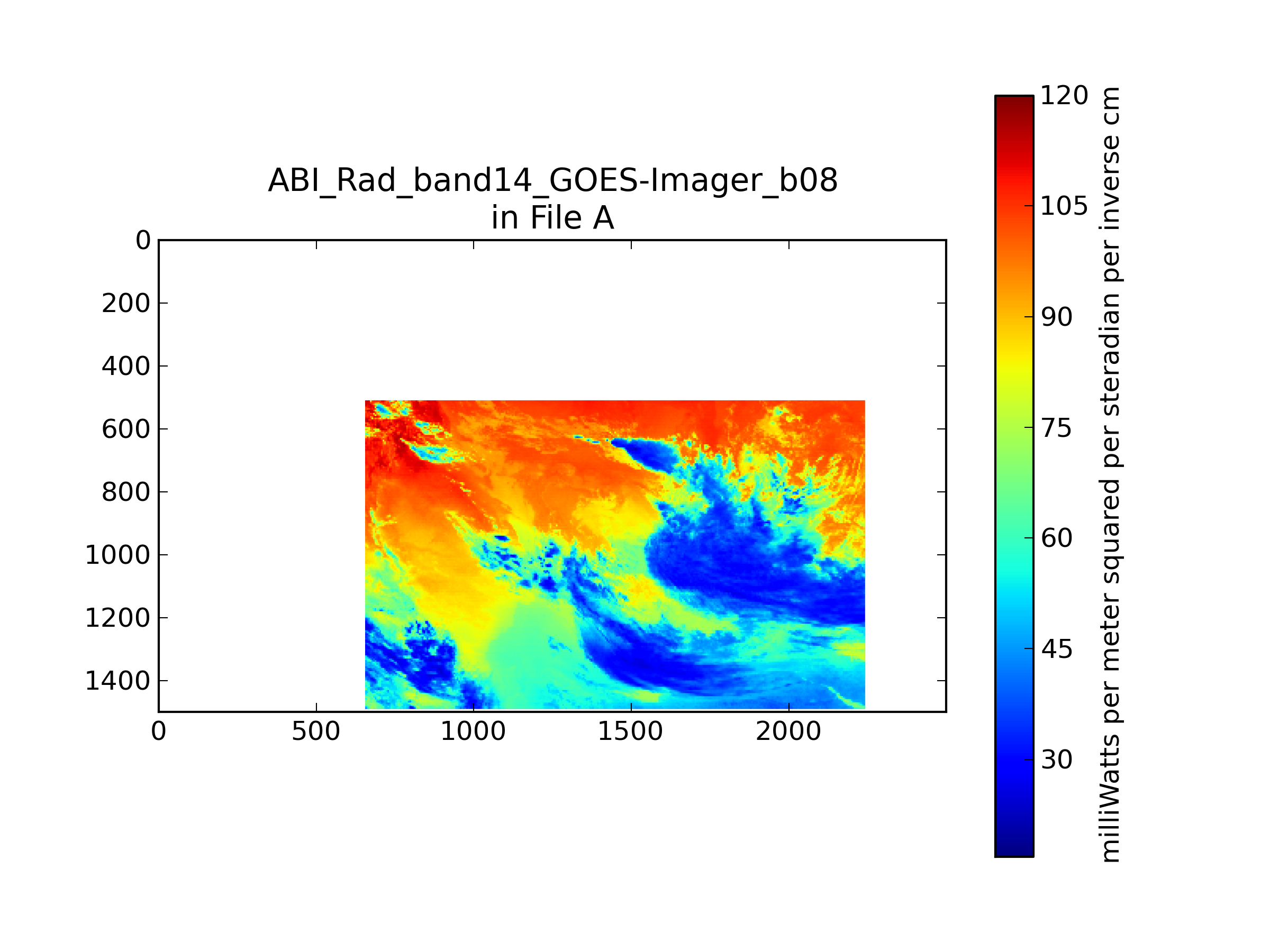 ABI_Rad_band14_GOES-Imager_b08
in File A

0
200
400
600
800
1000
1200
1400

0
500
1000
1500
2000

120
105
90
75
60
45
30

milliWatts per meter squared per steradian per inverse cm